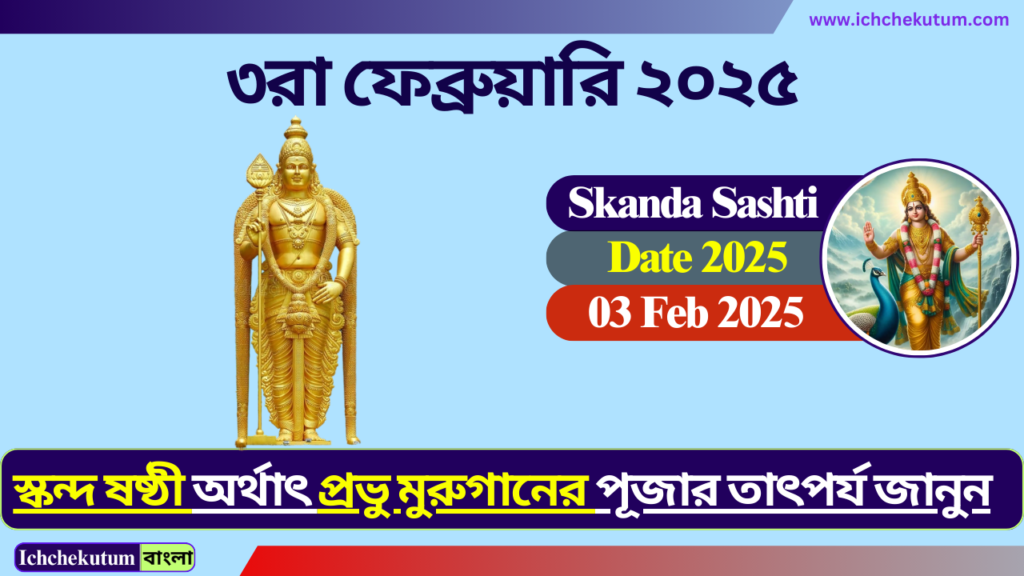 www.ichchekutum.com

৩রা ফেব্রুয়ারি ২০২৫

Skanda Sashti

Date 2025

03 Feb 2025

স্কন্দ ষষ্ঠী অর্থাৎ প্রভু মুরুগানের পূজার তাৎপর্য জানুন

Ichchekutum বাংলা